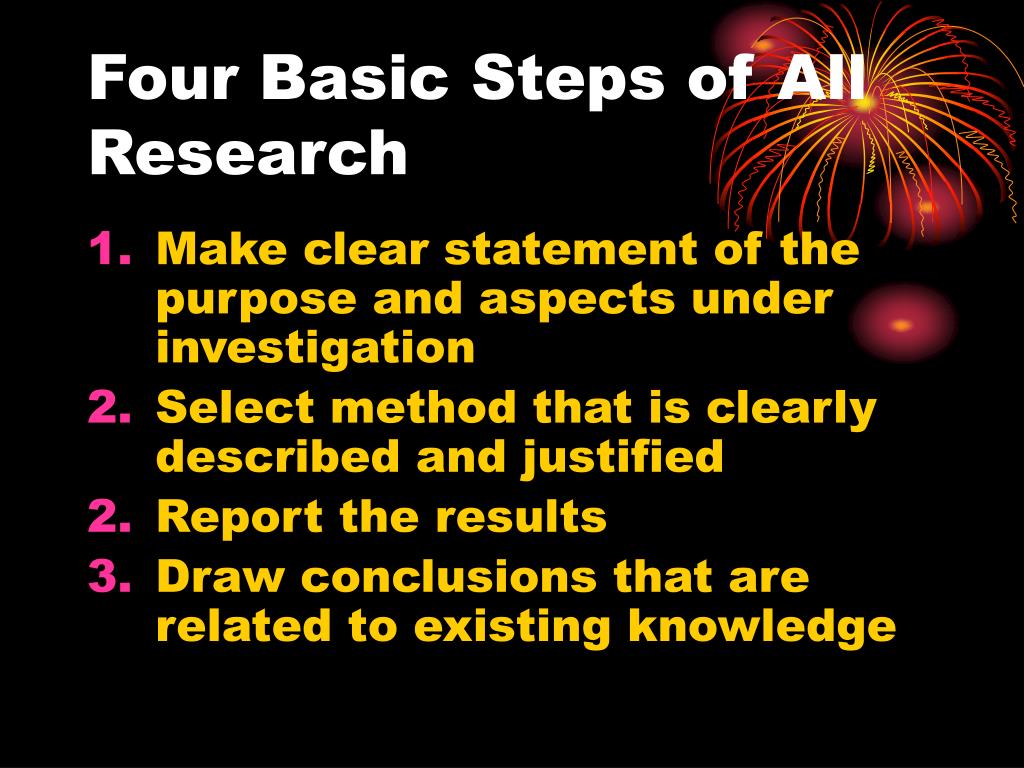 Four Basic Steps of All Research

1. Make clear statement of the purpose and aspects under investigation
2. Select method that is clearly described and justified
2. Report the results
3. Draw conclusions that are related to existing knowledge